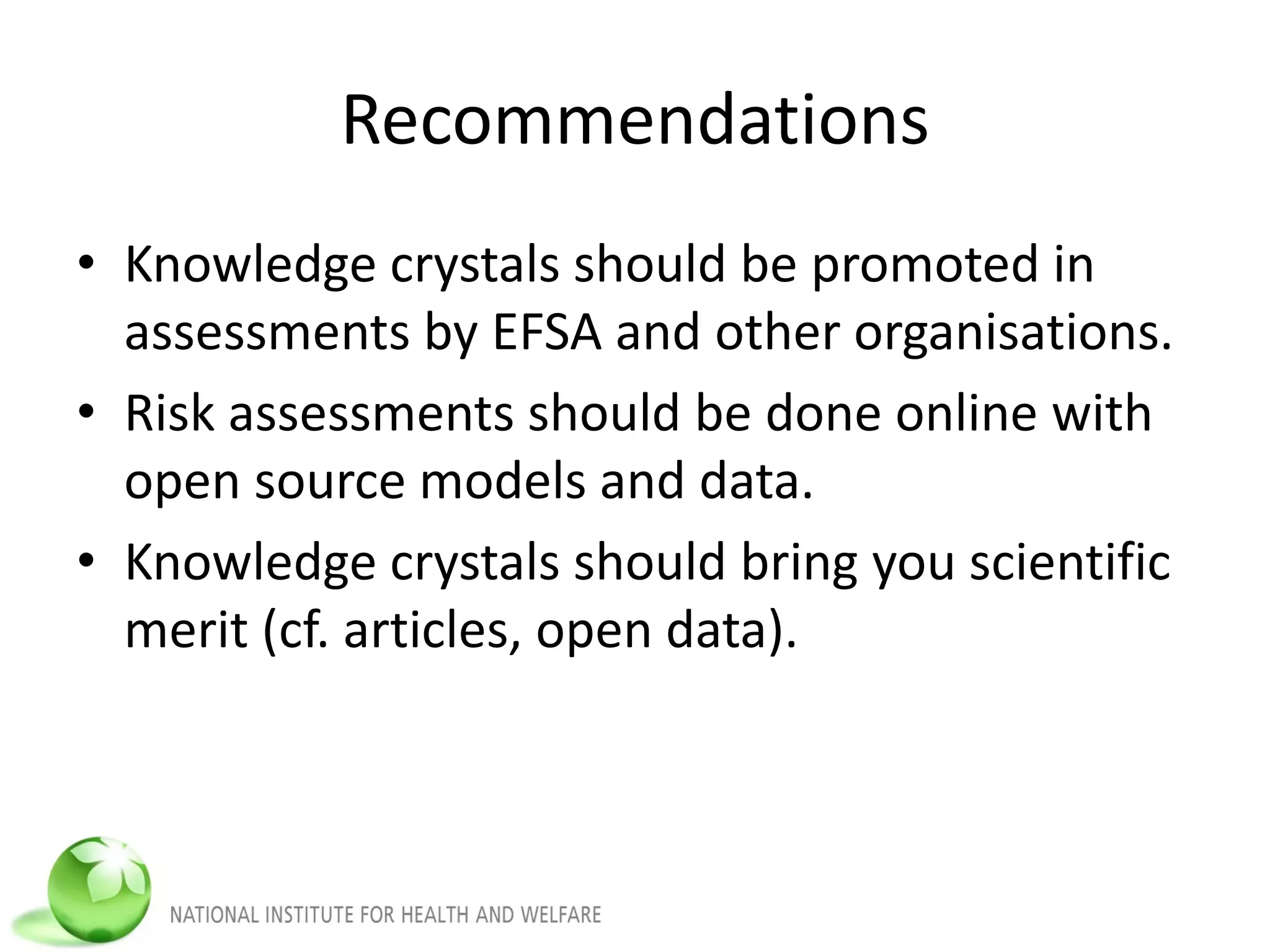 Recommendations

• Knowledge crystals should be promoted in assessments by EFSA and other organisations.
• Risk assessments should be done online with open source models and data.
• Knowledge crystals should bring you scientific merit (cf. articles, open data).

NATIONAL INSTITUTE FOR HEALTH AND WELFARE